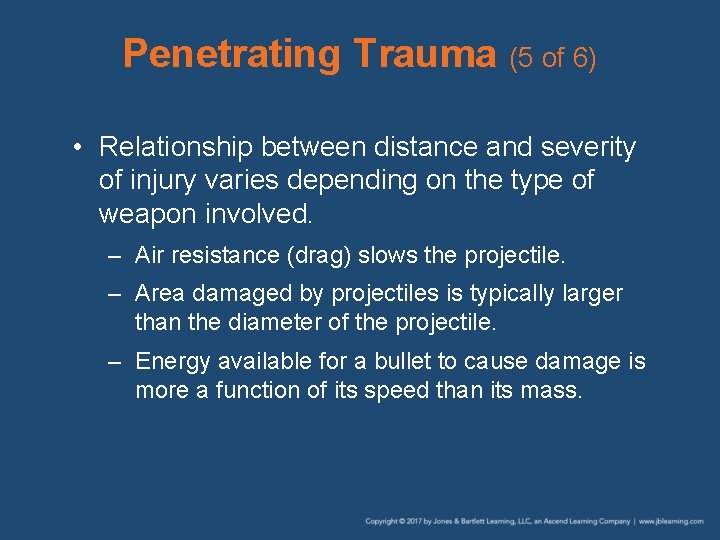 Penetrating Trauma (5 of 6)

• Relationship between distance and severity of injury varies depending on the type of weapon involved.

– Air resistance (drag) slows the projectile.

– Area damaged by projectiles is typically larger than the diameter of the projectile.

– Energy available for a bullet to cause damage is more a function of its speed than its mass.

Copyright © 2017 by Jones & Bartlett Learning, LLC, an Ascend Learning Company | www.jblearning.com